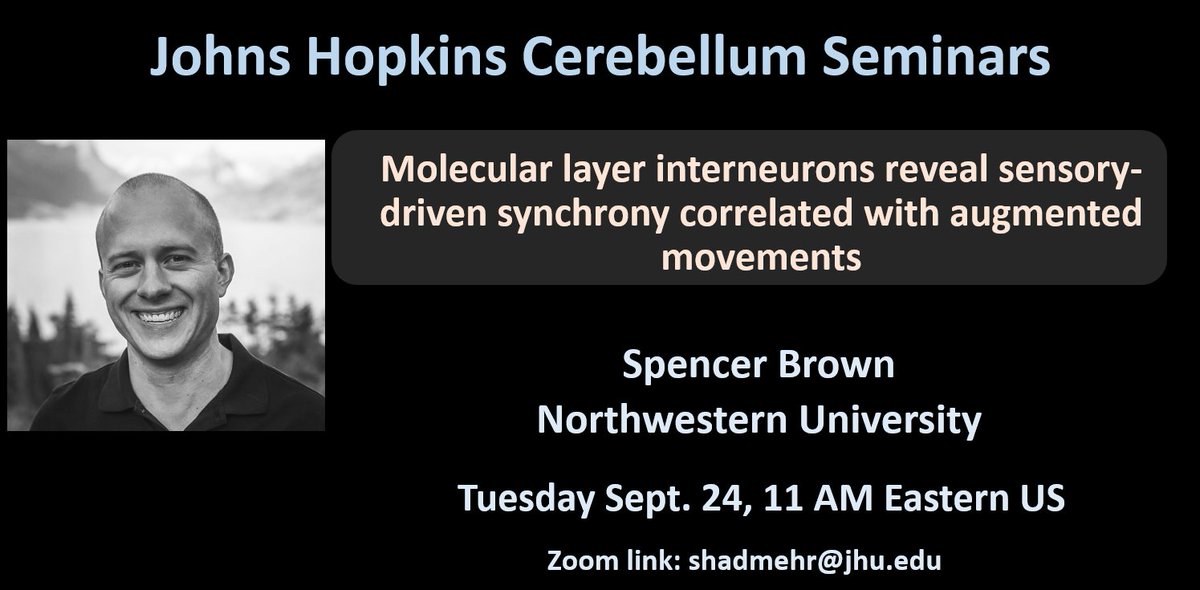 Johns Hopkins Cerebellum Seminars

Molecular layer interneurons reveal sensory-driven synchrony correlated with augmented movements

Spencer Brown
Northwestern University

Tuesday Sept. 24, 11 AM Eastern US

Zoom link: shadmehr@jhu.edu